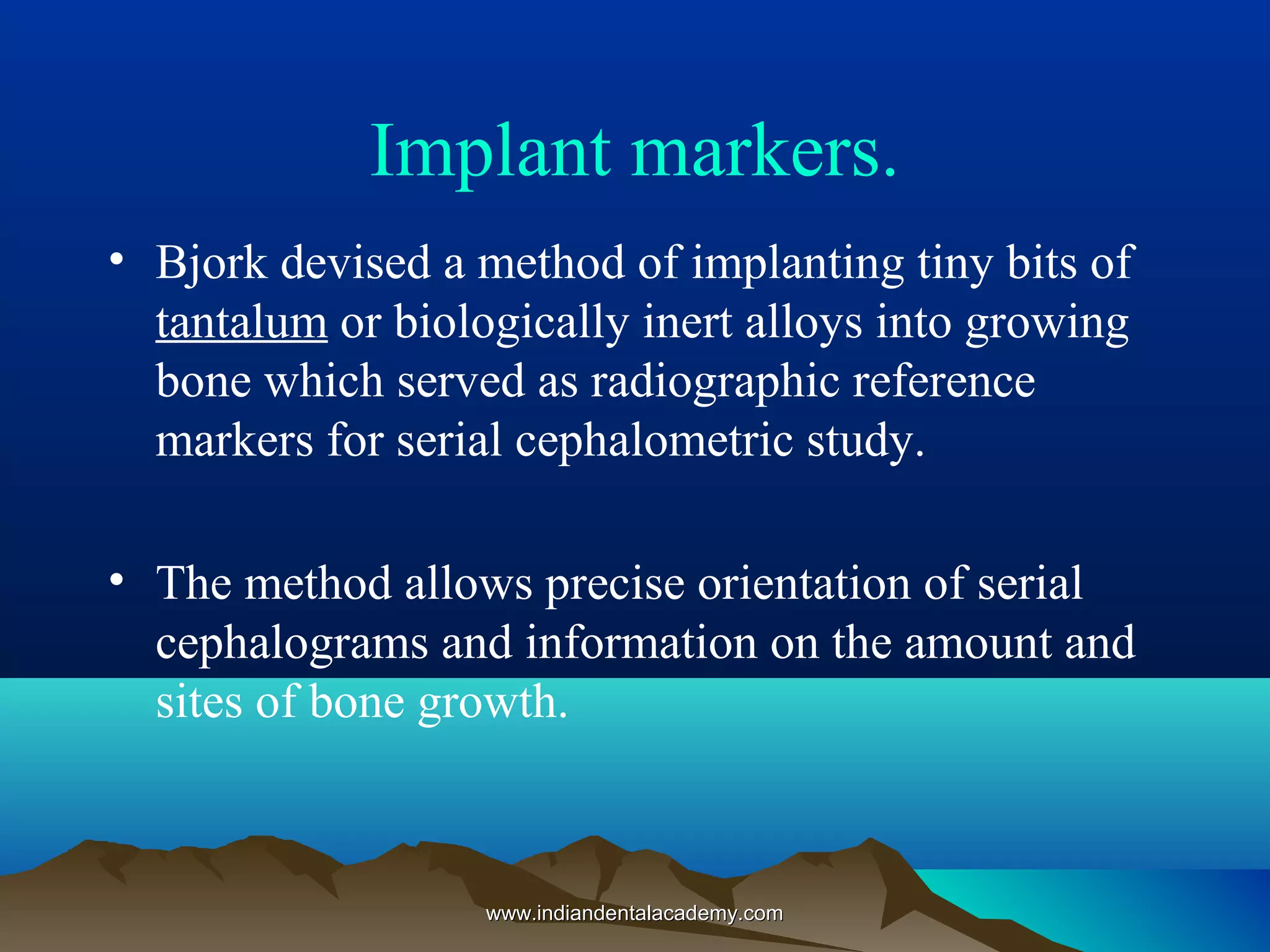 Implant markers.

• Bjork devised a method of implanting tiny bits of tantalum or biologically inert alloys into growing bone which served as radiographic reference markers for serial cephalometric study.

• The method allows precise orientation of serial cephalograms and information on the amount and sites of bone growth.

www.indiandentalacademy.com